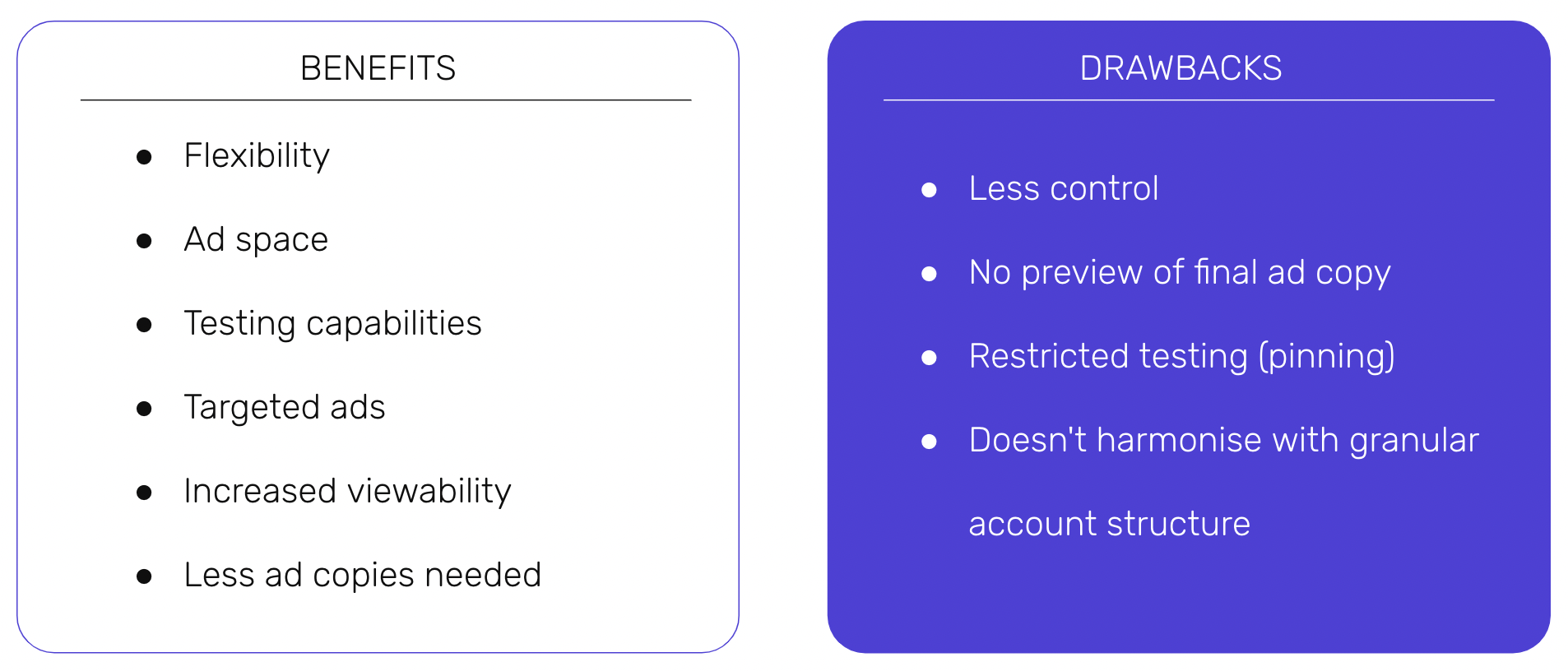 BENEFITS

- Flexibility
- Ad space
- Testing capabilities
- Targeted ads
- Increased viewability
- Less ad copies needed

DRAWBACKS

- Less control
- No preview of final ad copy
- Restricted testing (pinning)
- Doesn't harmonise with granular account structure